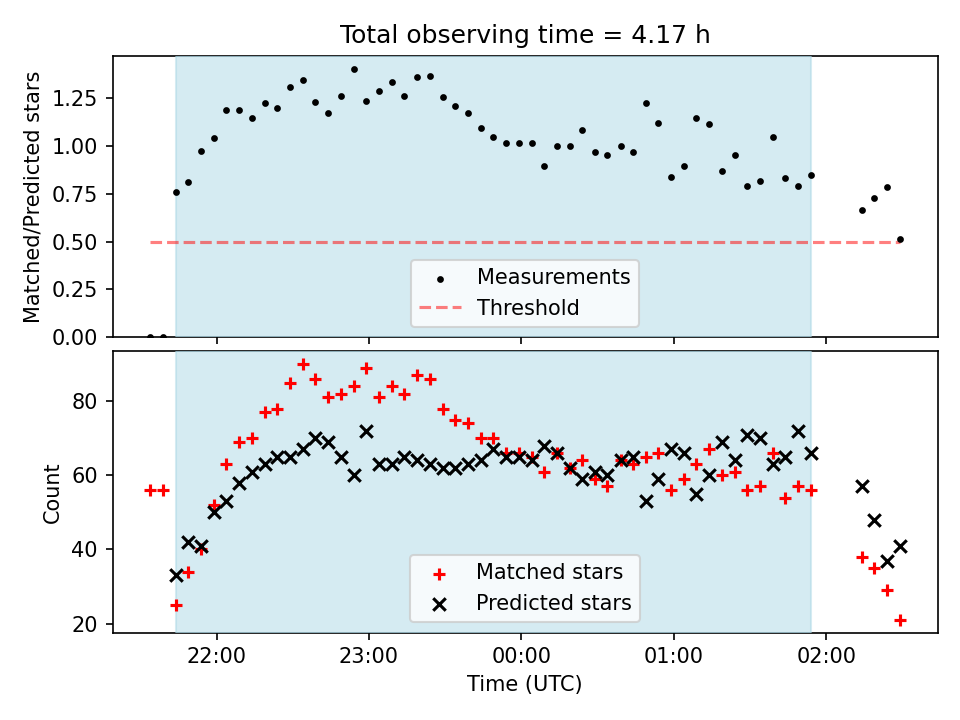 Total observing time = 4.17 h

Matched/Predicted stars

1.25
1.00
0.75
0.50
0.25
0.00

Measurements
Threshold

Count

80
60
40
20

Matched stars
Predicted stars

22:00
23:00
00:00
01:00
02:00

Time (UTC)